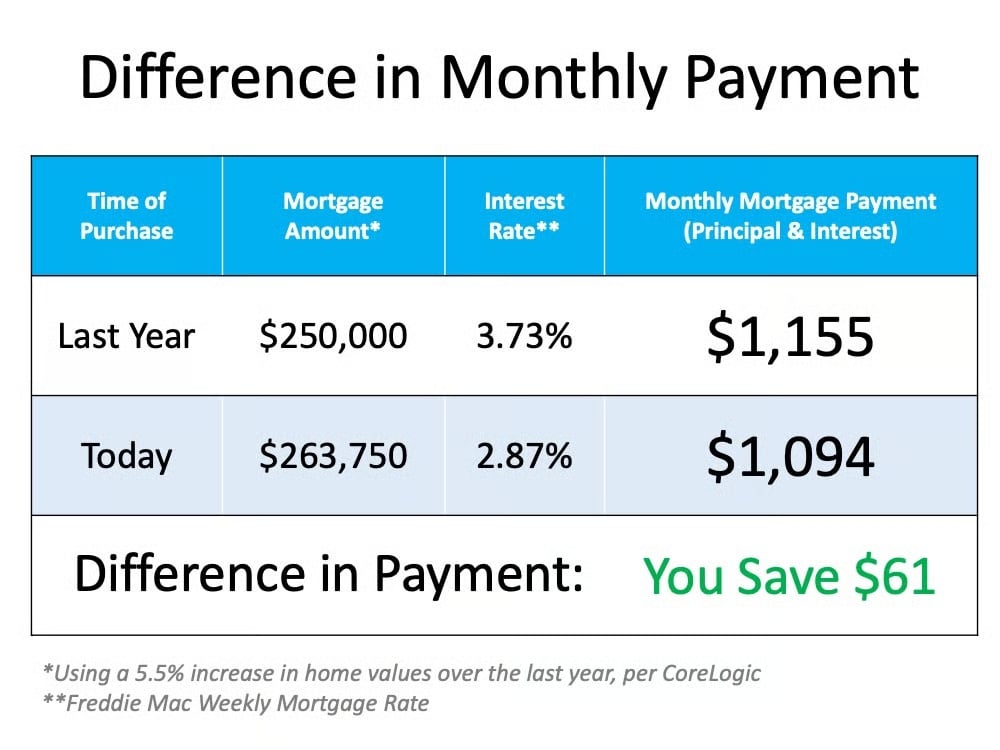 Difference in Monthly Payment

| Time of Purchase | Mortgage Amount* | Interest Rate** | Monthly Mortgage Payment (Principal & Interest) |
|---|---|---|---|
| Last Year | \$250,000 | 3.73% | \$1,155 |
| Today | \$263,750 | 2.87% | \$1,094 |
| Difference in Payment: | | | You Save \$61 |

*Using a 5.5% increase in home values over the last year, per CoreLogic
**Freddie Mac Weekly Mortgage Rate